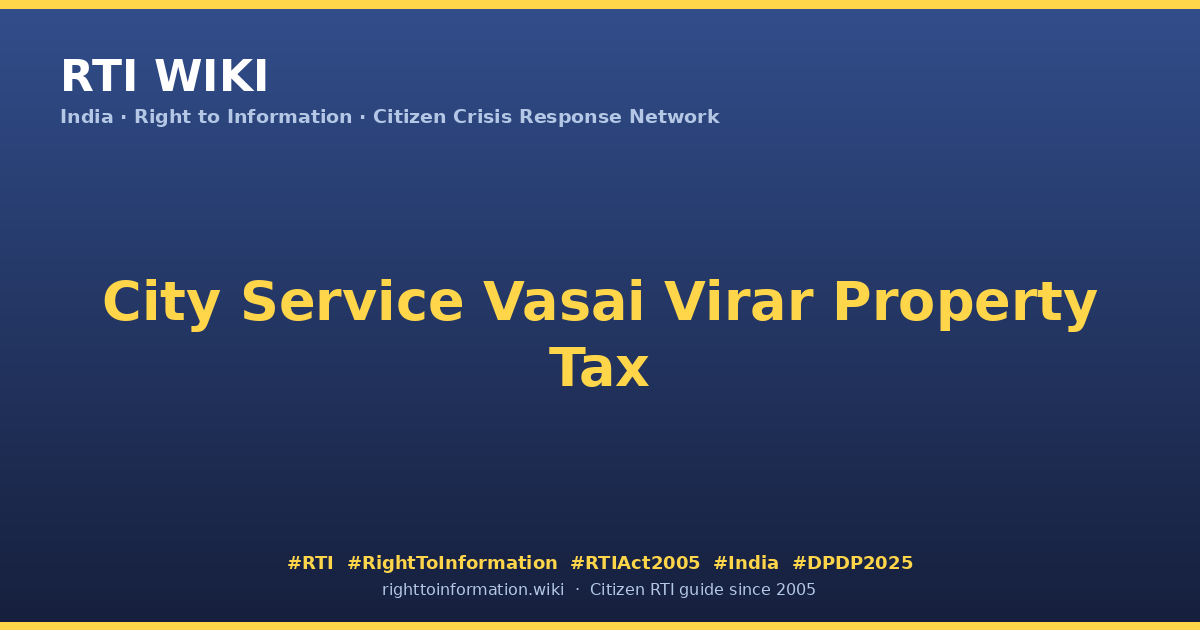 RTI WIKI
India · Right to Information · Citizen Crisis Response Network

City Service Vasai Virar Property Tax

#RTI #RightToInformation #RTIAct2005 #India #DPDP2025
righttoinformation.wiki · Citizen RTI guide since 2005